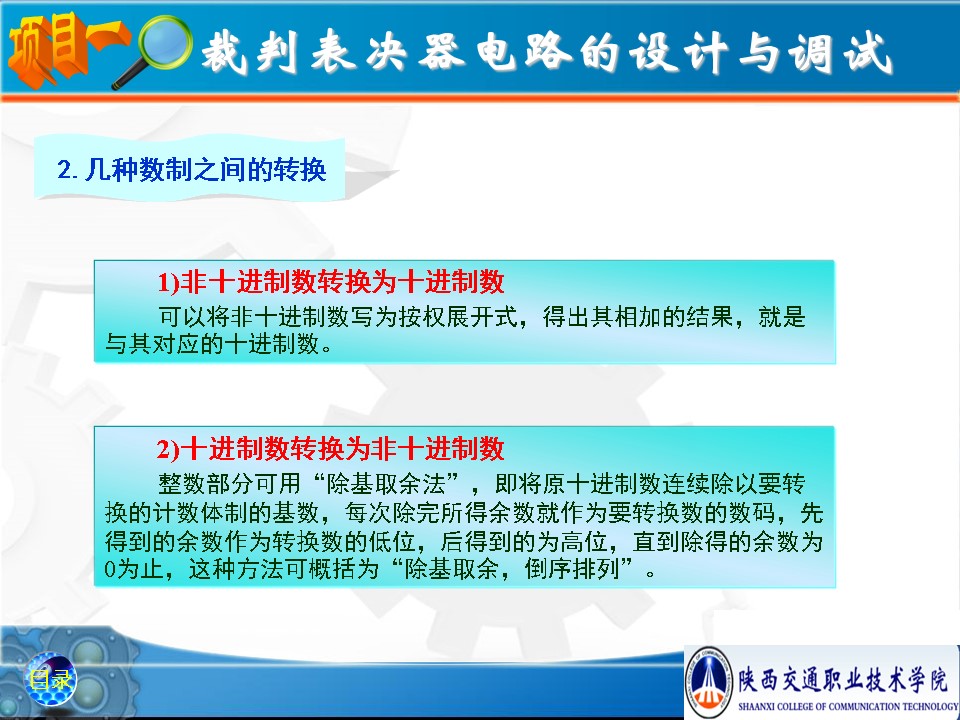 项目一 裁判表决器电路的设计与调试

2. 几种数制之间的转换

1)非十进制数转换为十进制数
可以将非十进制数写为按权展开式，得出其相加的结果，就是与其对应的十进制数。

2)十进制数转换为非十进制数
整数部分可用“除基取余法”，即将原十进制数连续除以要转换的计数体制的基数，每次除完所得余数就作为要转换数的数码，先得到的余数作为转换数的低位，后得到的为高位，直到除得的余数为0为止，这种方法可概括为“除基取余，倒序排列”。

目录

陕西交通职业技术学院
SHAANXI COLLEGE OF COMMUNICATION TECHNOLOGY